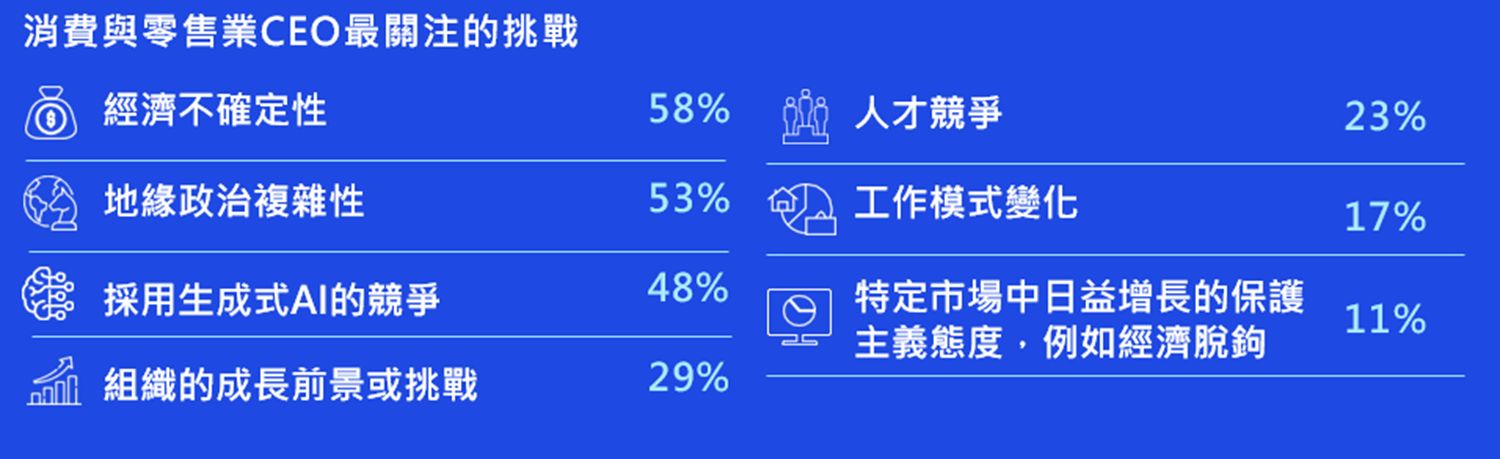 消費與零售業CEO最關注的挑戰

經濟不確定性 58%

地緣政治複雜性 53%

採用生成式AI的競爭 48%

組織的成長前景或挑戰 29%

人才競爭 23%

工作模式變化 17%

特定市場中日益增長的保護主義態度，例如經濟脫鉤 11%